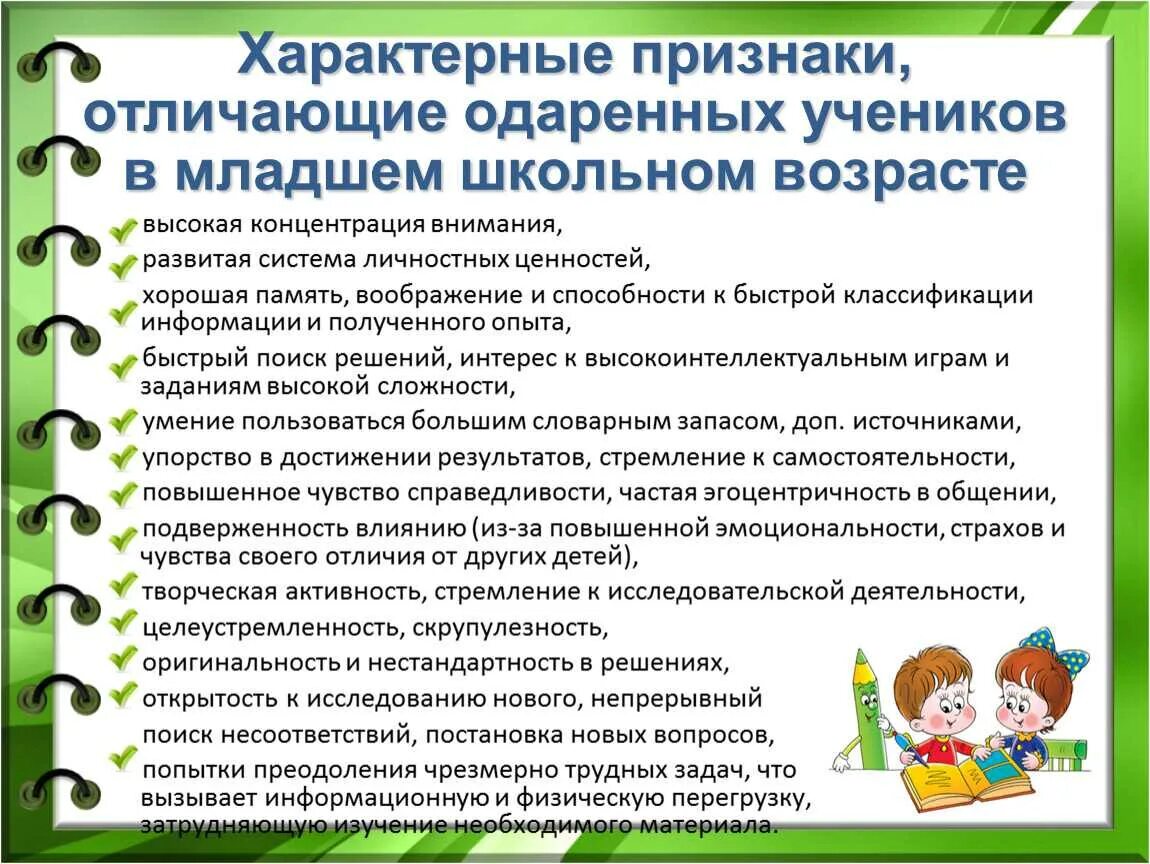 Характерные признаки, отличающие одаренных учеников в младшем школьном возрасте

высокая концентрация внимания,
развитая система личностных ценностей,
хорошая память, воображение и способности к быстрой классификации информации и полученного опыта,
быстрый поиск решений, интерес к высокоинтеллектуальным играм и заданиям высокой сложности,
умение пользоваться большим словарным запасом, доп. источниками,
упорство в достижении результатов, стремление к самостоятельности,
повышенное чувство справедливости, частая эгоцентричность в общении,
подверженность влиянию (из-за повышенной эмоциональности, страхов и чувства своего отличия от других детей),
творческая активность, стремление к исследовательской деятельности,
целеустремленность, скрупулезность,
оригинальность и нестандартность в решениях,
открытость к исследованию нового, непрерывный поиск несоответствий, постановка новых вопросов,
попытки преодоления чрезмерно трудных задач, что вызывает информационную и физическую перегрузку, затрудняющую изучение необходимого материала.